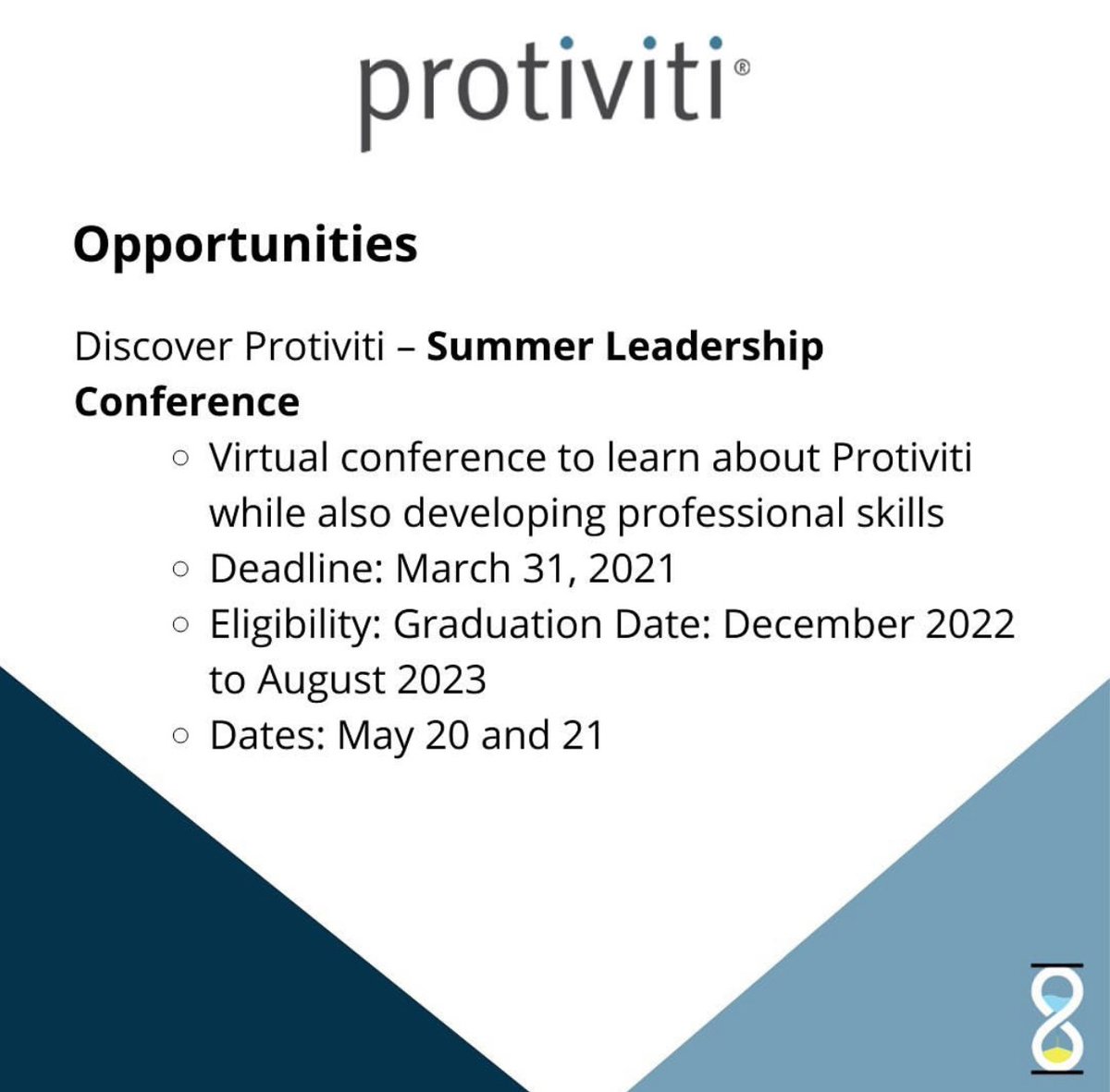 protiviti®

Opportunities

Discover Protiviti – Summer Leadership Conference

○ Virtual conference to learn about Protiviti while also developing professional skills
○ Deadline: March 31, 2021
○ Eligibility: Graduation Date: December 2022 to August 2023
○ Dates: May 20 and 21